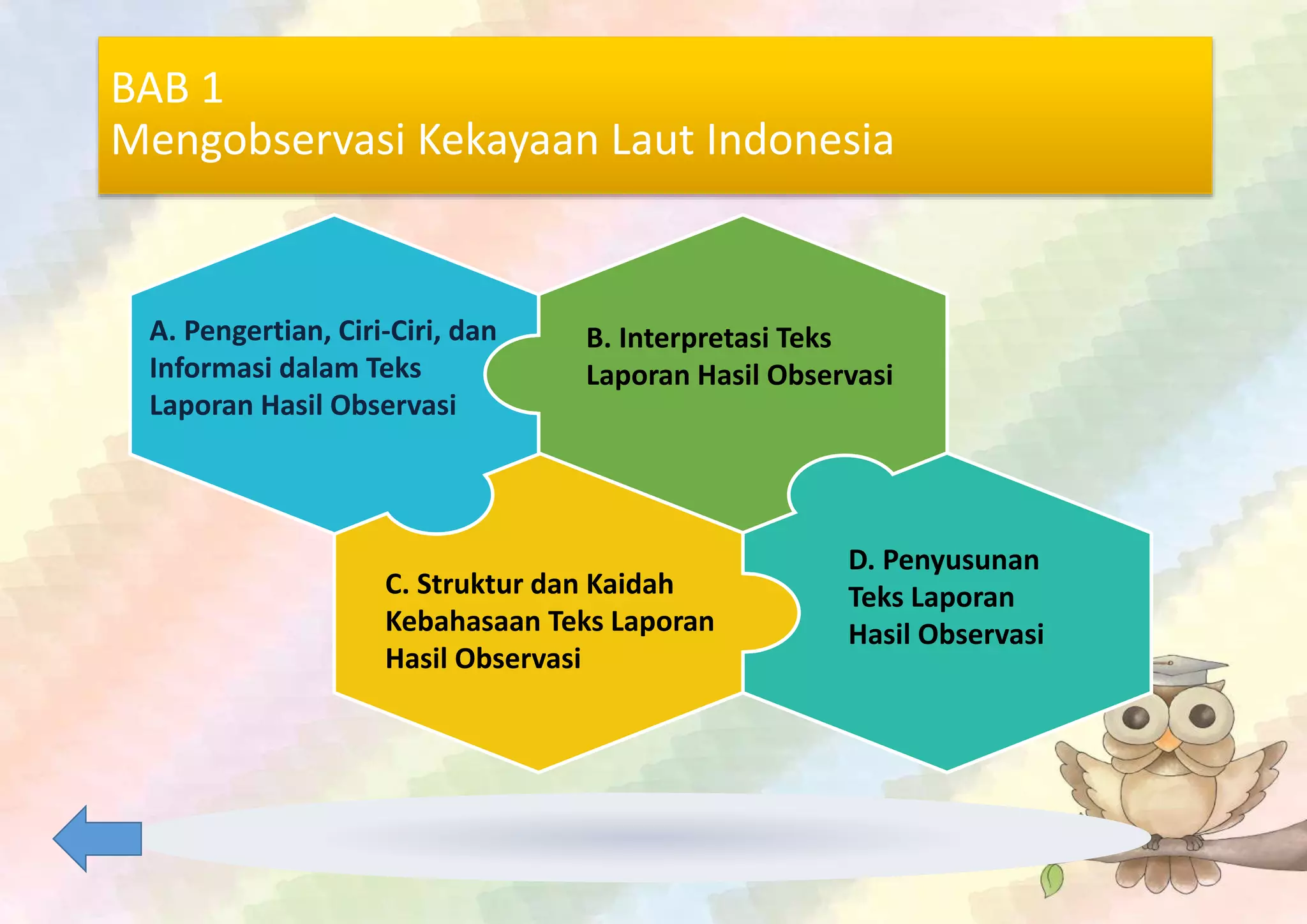 BAB 1
Mengobservasi Kekayaan Laut Indonesia

A. Pengertian, Ciri-Ciri, dan Informasi dalam Teks Laporan Hasil Observasi

B. Interpretasi Teks Laporan Hasil Observasi

C. Struktur dan Kaidah Kebahasaan Teks Laporan Hasil Observasi

D. Penyusunan Teks Laporan Hasil Observasi